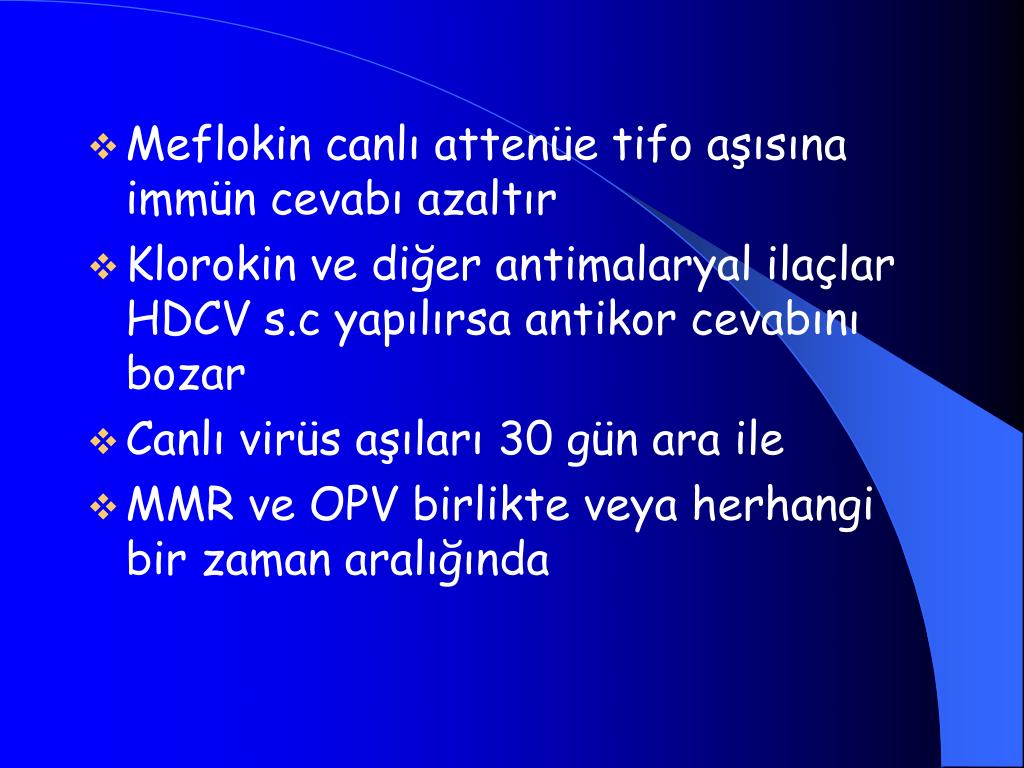 ❖ Meflokin canlı attenüe tifo aşısına immün cevabı azaltır

❖ Klorokin ve diğer antimalaryal ilaçlar HDCV s.c yapılırsa antikor cevabını bozar

❖ Canlı virüs aşıları 30 gün ara ile

❖ MMR ve OPV birlikte veya herhangi bir zaman aralığında